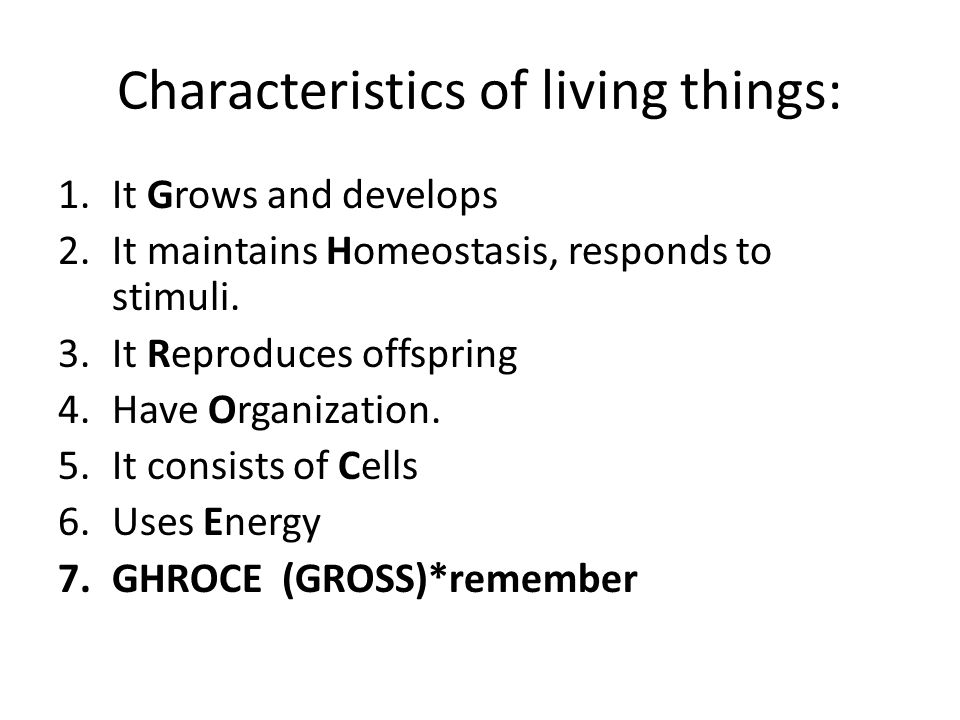 Characteristics of living things:

1. It Grows and develops
2. It maintains Homeostasis, responds to stimuli.
3. It Reproduces offspring
4. Have Organization.
5. It consists of Cells
6. Uses Energy
7. GHROCE (GROSS)*remember